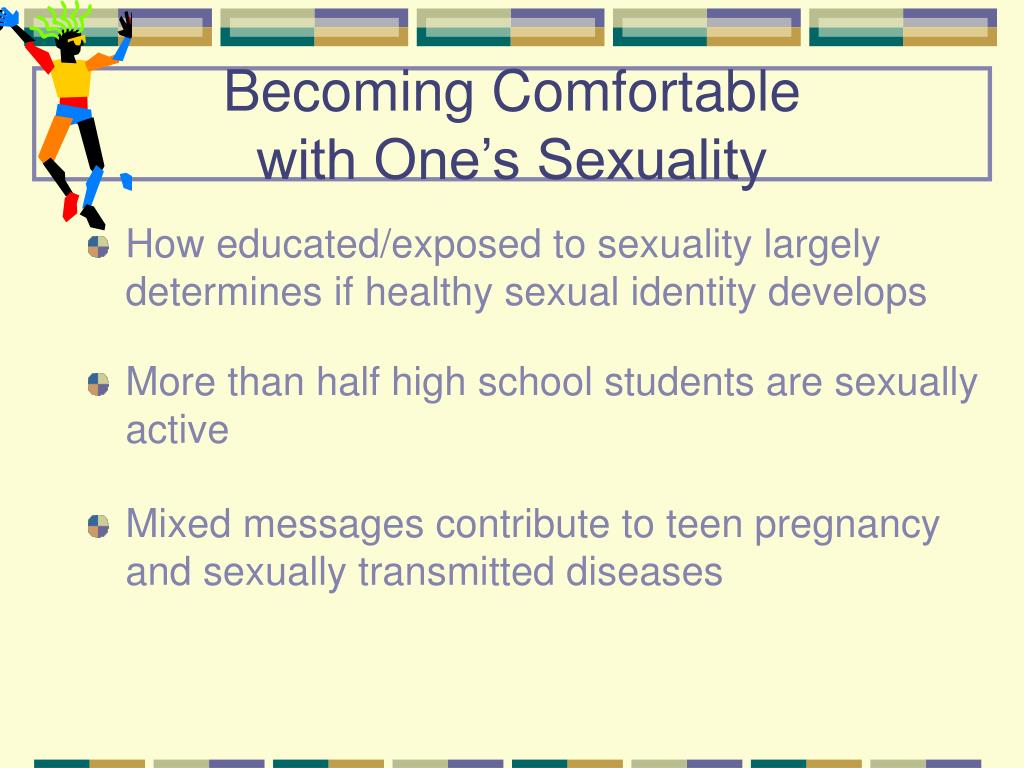 Becoming Comfortable with One’s Sexuality

How educated/exposed to sexuality largely determines if healthy sexual identity develops

More than half high school students are sexually active

Mixed messages contribute to teen pregnancy and sexually transmitted diseases